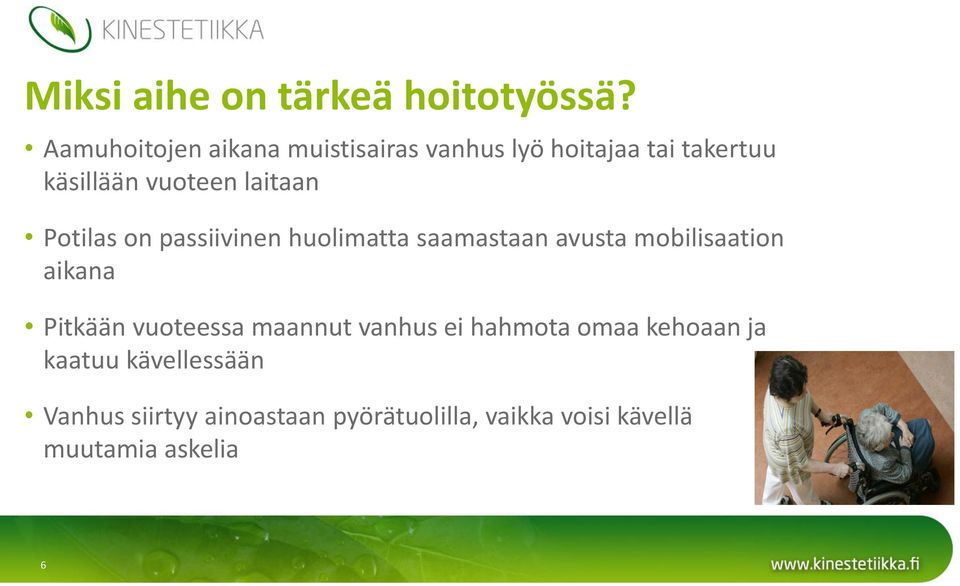 KINESTETIIKKA

Miksi aihe on tärkeä hoitotyössä?

• Aamuhoitojen aikana muistisairas vanhus lyö hoitajaa tai takertuu käsillään vuoteen laitaan

• Potilas on passiivinen huolimatta saamastaan avusta mobilisaation aikana

• Pitkään vuoteessa maannut vanhus ei hahmota omaa kehoaan ja kaatuu kävellessään

• Vanhus siirtyy ainoastaan pyörätuolilla, vaikka voisi kävellä muutamia askelia

6

www.kinestetiikka.fi